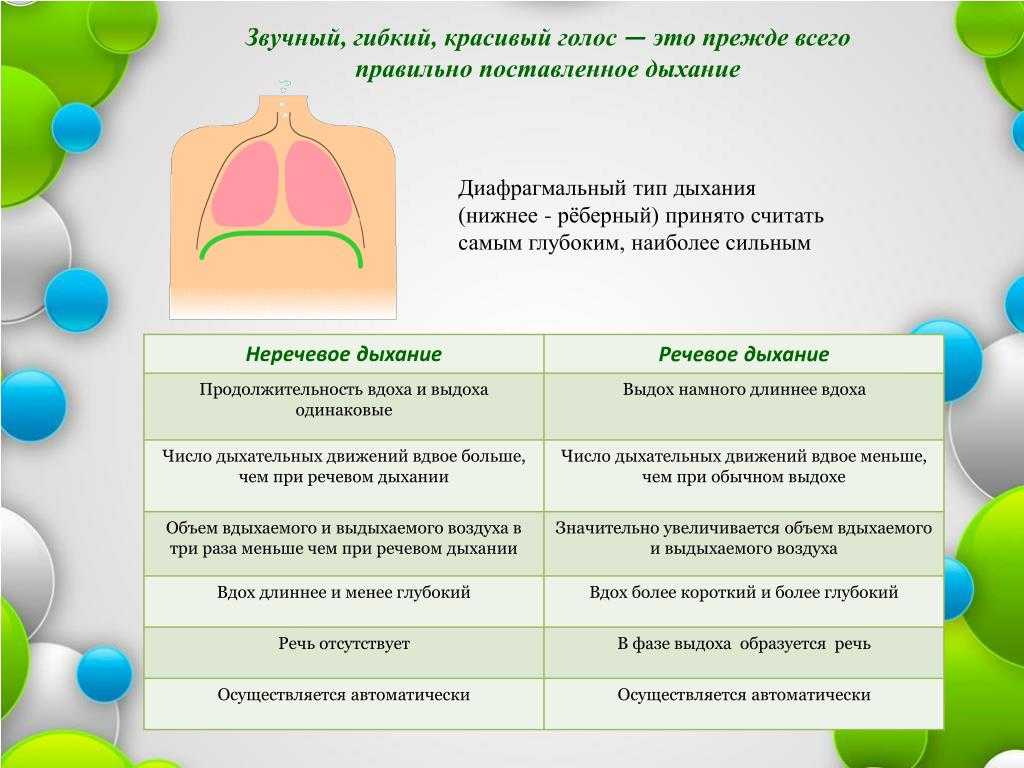 Звучный, гибкий, красивый голос — это прежде всего правильно поставленное дыхание

Диафрагмальный тип дыхания (нижнее - рёберный) принято считать самым глубоким, наиболее сильным

| Неречевое дыхание | Речевое дыхание |
|---|---|
| Продолжительность вдоха и выдоха одинаковые | Выдох намного длиннее вдоха |
| Число дыхательных движений вдвое больше, чем при речевом дыхании | Число дыхательных движений вдвое меньше, чем при обычном выдохе |
| Объем вдыхаемого и выдыхаемого воздуха в три раза меньше чем при речевом дыхании | Значительно увеличивается объем вдыхаемого и выдыхаемого воздуха |
| Вдох длиннее и менее глубокий | Вдох более короткий и более глубокий |
| Речь отсутствует | В фазе выдоха образуется речь |
| Осуществляется автоматически | Осуществляется автоматически |